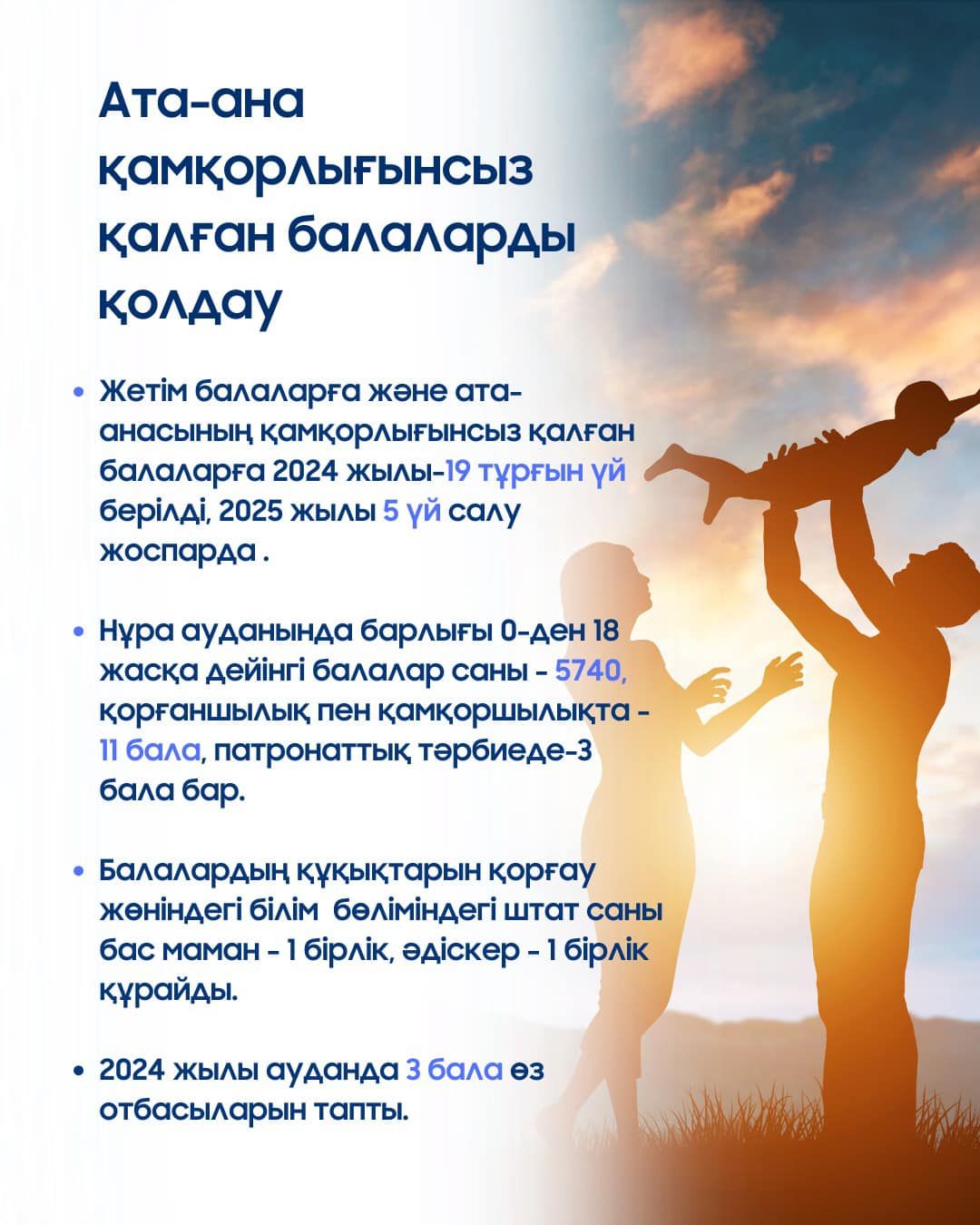 Ата-ана қамқорлығынсыз қалған балаларды қолдау

• Жетім балаларға және ата-анасының қамқорлығынсыз қалған балаларға 2024 жылы-19 тұрғын үй берілді, 2025 жылы 5 үй салу жоспарда .

• Нұра ауданында барлығы 0-ден 18 жасқа дейінгі балалар саны - 5740, қорғаншылық пен қамқоршылықта - 11 бала, патронаттық тәрбиеде-3 бала бар.

• Балалардың құқықтарын қорғау жөніндегі білім бөліміндегі штат саны бас маман - 1 бірлік, әдіскер - 1 бірлік құрайды.

• 2024 жылы ауданда 3 бала өз отбасыларын тапты.